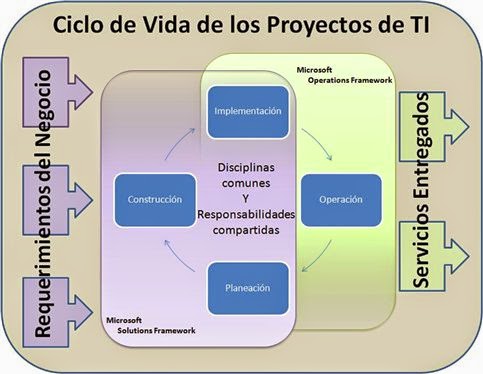 Ciclo de Vida de los Proyectos de TI

Requerimientos del Negocio

Microsoft
Operations Framework

Implementación

Construcción

Disciplinas comunes
Y
Responsabilidades compartidas

Operación

Planeación

Microsoft
Solutions Framework

Servicios Entregados